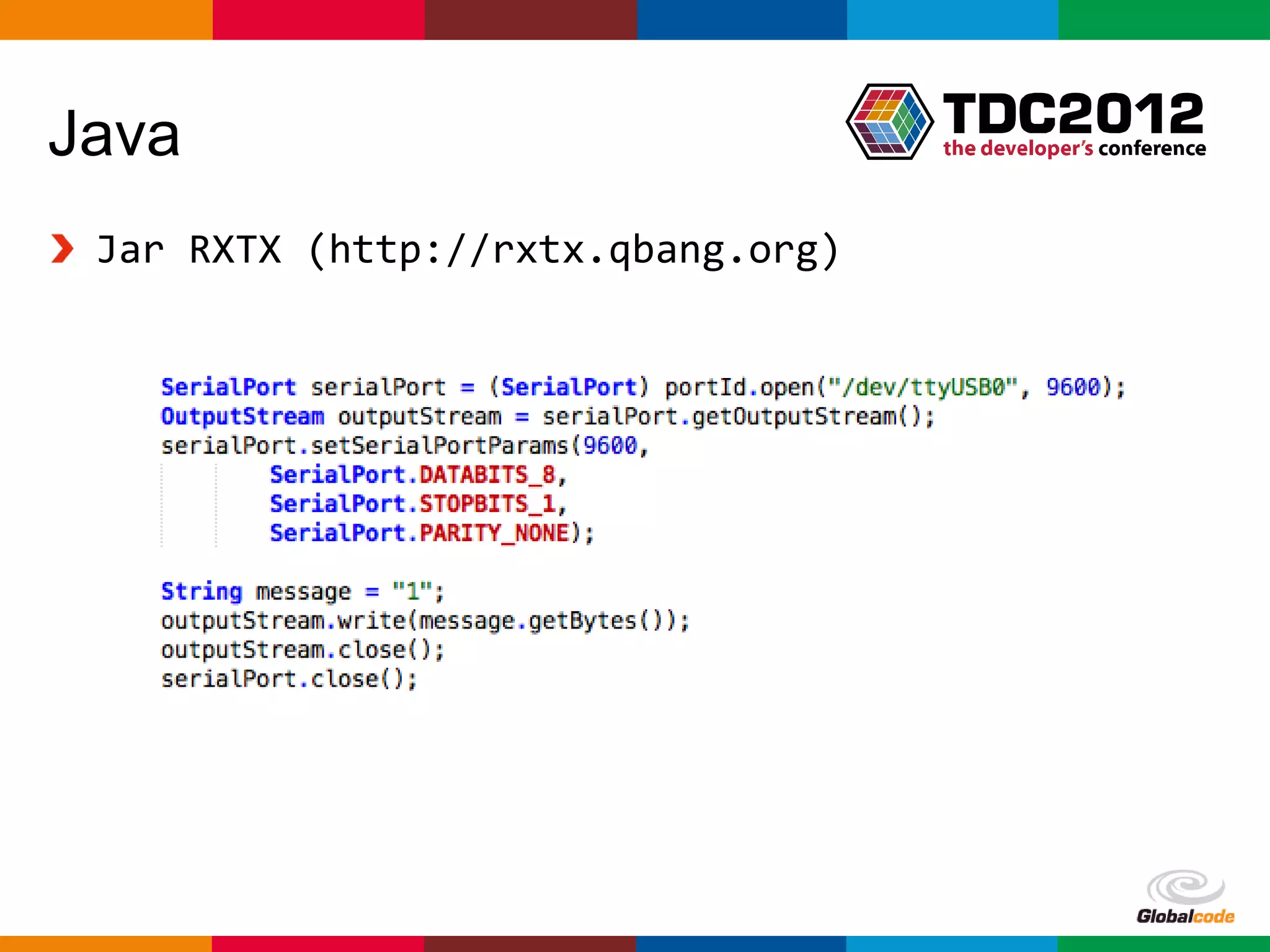 Java

TDC2012
the developer's conference

Jar RXTX (http://rxtx.qbang.org)

SerialPort serialPort = (SerialPort) portId.open("/dev/ttyUSB0", 9600);
OutputStream outputStream = serialPort.getOutputStream();
serialPort.setSerialPortParams(9600,
SerialPort.DATABITS_8,
SerialPort.STOPBITS_1,
SerialPort.PARITY_NONE);

String message = "1";
outputStream.write(message.getBytes());
outputStream.close();
serialPort.close();

Globalcode